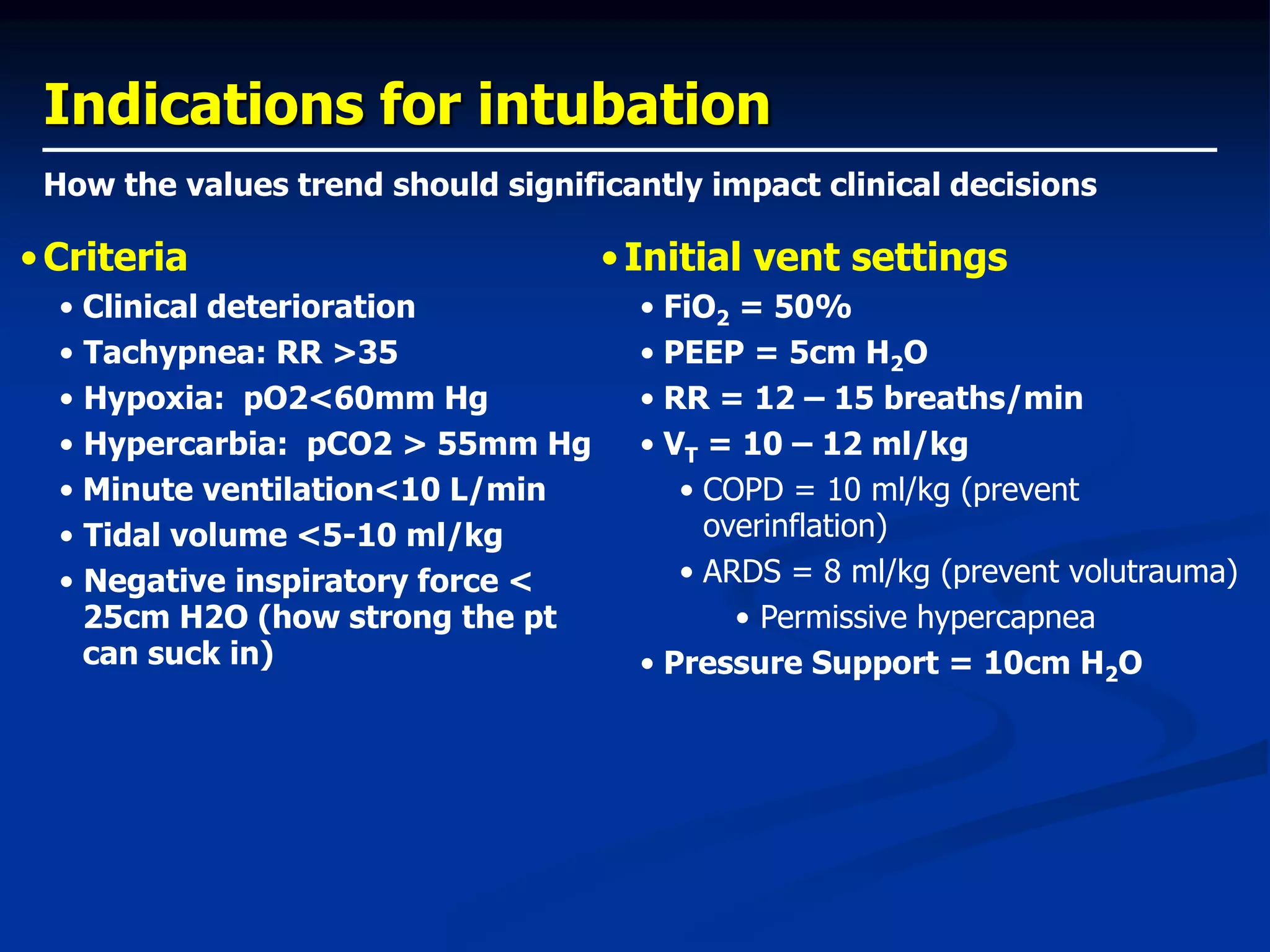 Indications for intubation

How the values trend should significantly impact clinical decisions

• Criteria
  • Clinical deterioration
  • Tachypnea: RR >35
  • Hypoxia: pO2<60mm Hg
  • Hypercarbia: pCO2 > 55mm Hg
  • Minute ventilation<10 L/min
  • Tidal volume <5-10 ml/kg
  • Negative inspiratory force < 25cm H2O (how strong the pt can suck in)

• Initial vent settings
  • $FiO_2$ = 50%
  • PEEP = 5cm $H_2O$
  • RR = 12 – 15 breaths/min
  • $V_T$ = 10 – 12 ml/kg
    • COPD = 10 ml/kg (prevent overinflation)
    • ARDS = 8 ml/kg (prevent volutrauma)
      • Permissive hypercapnea
  • Pressure Support = 10cm $H_2O$